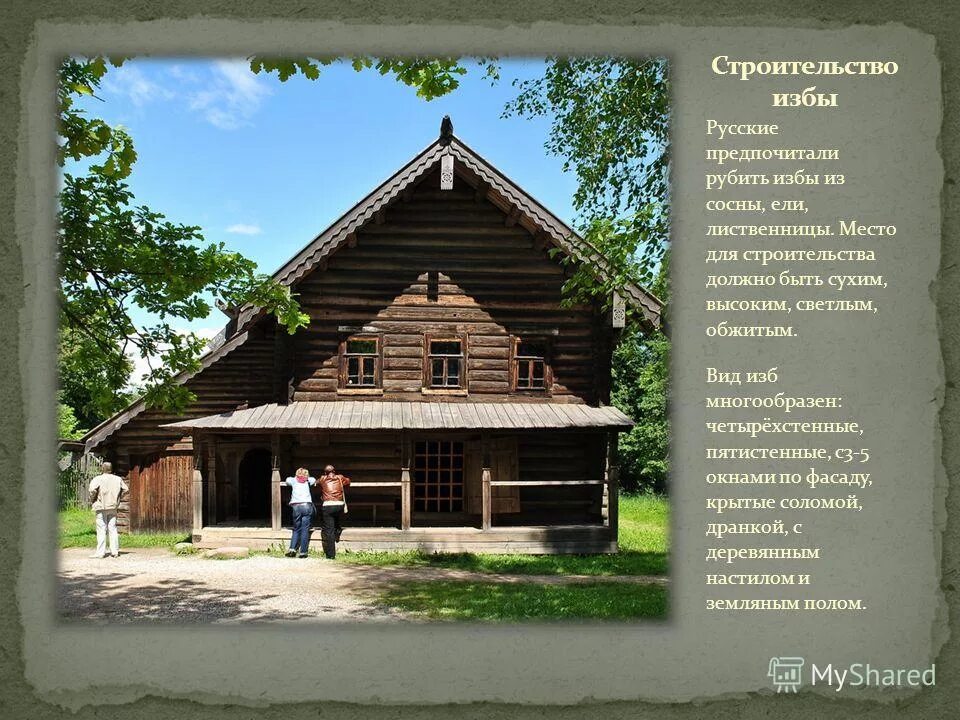 Строительство избы

Русские предпочитали рубить избы из сосны, ели, лиственницы. Место для строительства должно быть сухим, высоким, светлым, обжитым.

Вид изб многообразен: четырёхстенные, пятистенные, с3-5 окнами по фасаду, крытые соломой, дранкой, с деревянным настилом и земляным полом.

MyShared